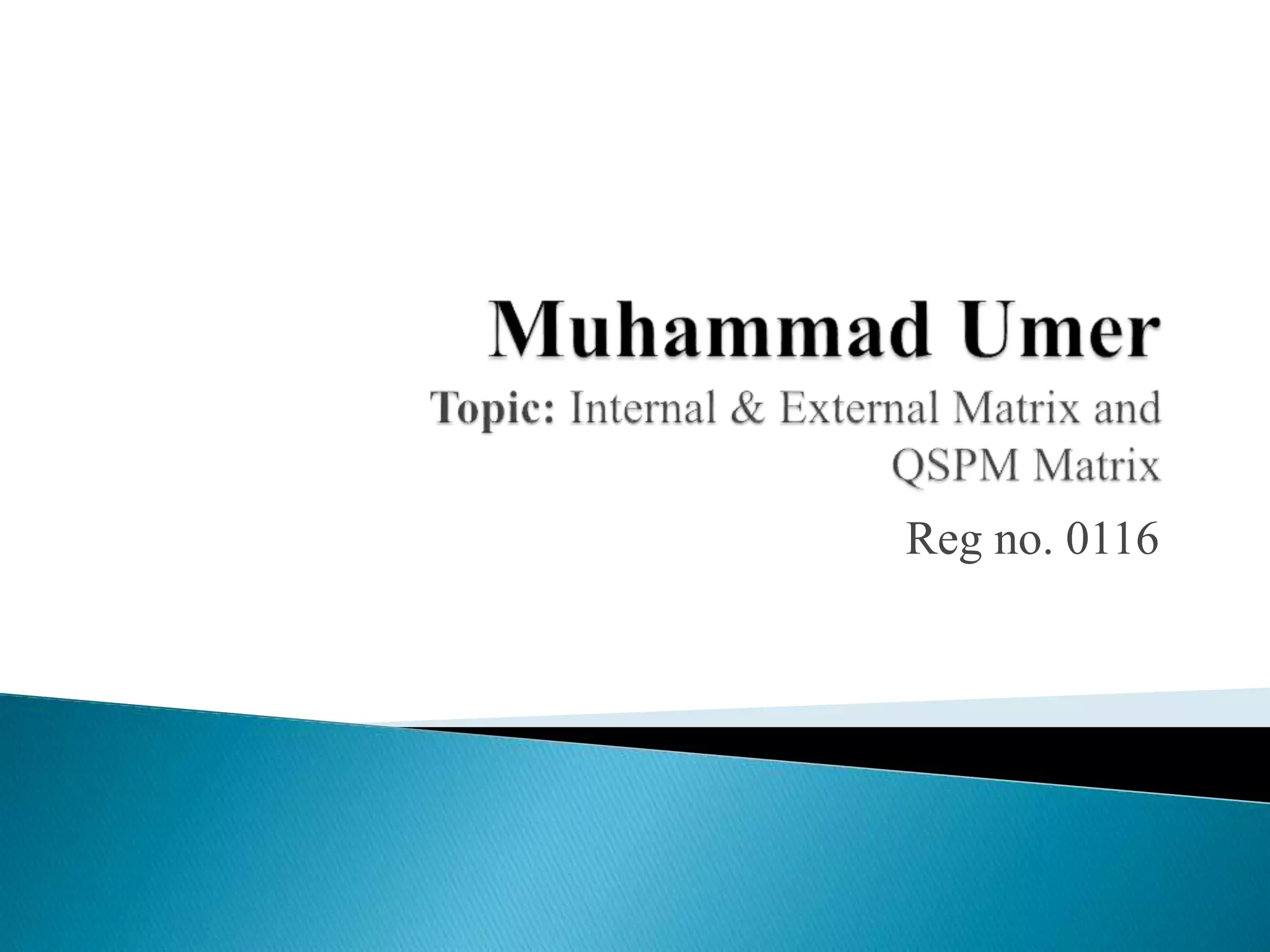 Muhammad Umer
Topic: Internal & External Matrix and QSPM Matrix
Reg no. 0116